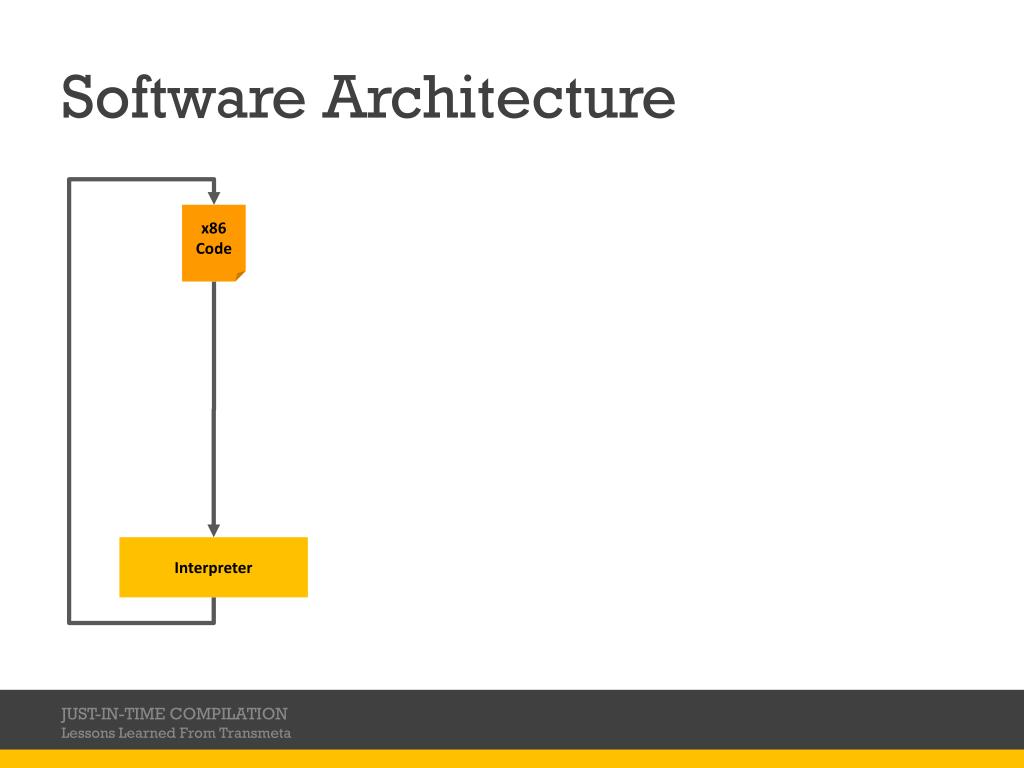 Software Architecture

x86
Code

Interpreter

JUST-IN-TIME COMPILATION
Lessons Learned From Transmeta